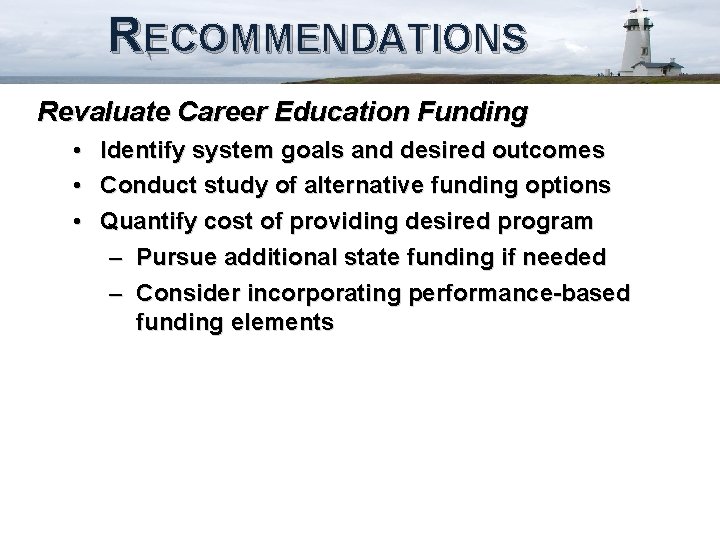 RECOMMENDATIONS

Revaluate Career Education Funding

• Identify system goals and desired outcomes
• Conduct study of alternative funding options
• Quantify cost of providing desired program
– Pursue additional state funding if needed
– Consider incorporating performance-based funding elements